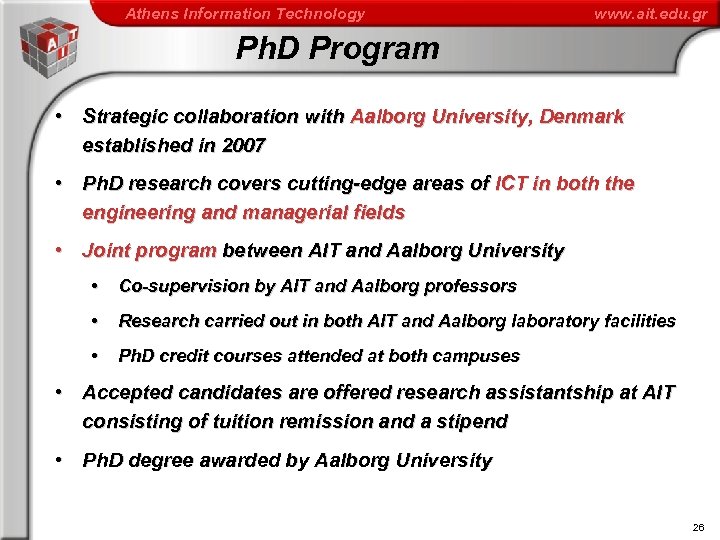 Athens Information Technology www.ait.edu.gr

AIT

PhD Program

• Strategic collaboration with Aalborg University, Denmark established in 2007

• PhD research covers cutting-edge areas of ICT in both the engineering and managerial fields

• Joint program between AIT and Aalborg University

• Co-supervision by AIT and Aalborg professors

• Research carried out in both AIT and Aalborg laboratory facilities

• PhD credit courses attended at both campuses

• Accepted candidates are offered research assistantship at AIT consisting of tuition remission and a stipend

• PhD degree awarded by Aalborg University

26